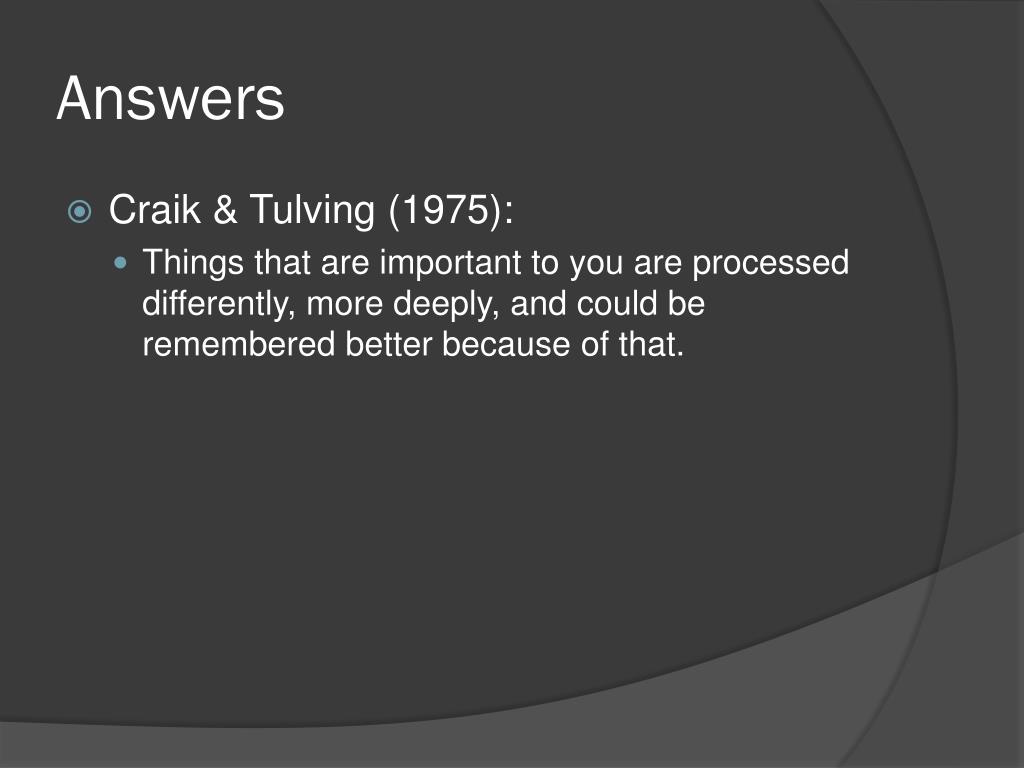 Answers

Craik & Tulving (1975):

Things that are important to you are processed differently, more deeply, and could be remembered better because of that.